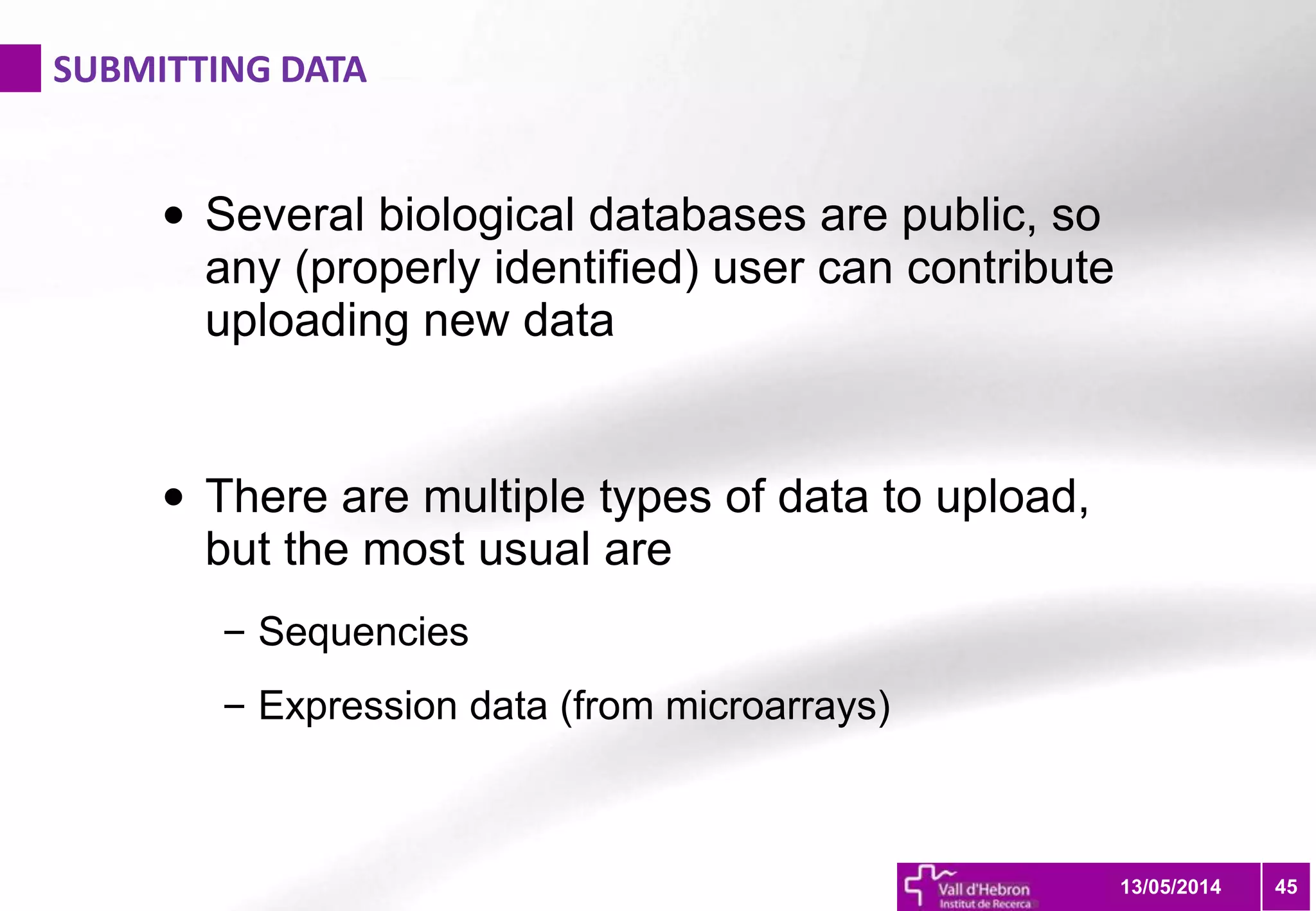 SUBMITTING DATA

• Several biological databases are public, so any (properly identified) user can contribute uploading new data

• There are multiple types of data to upload, but the most usual are

– Sequencies

– Expression data (from microarrays)

Vall d'Hebron Institut de Recerca

13/05/2014

45